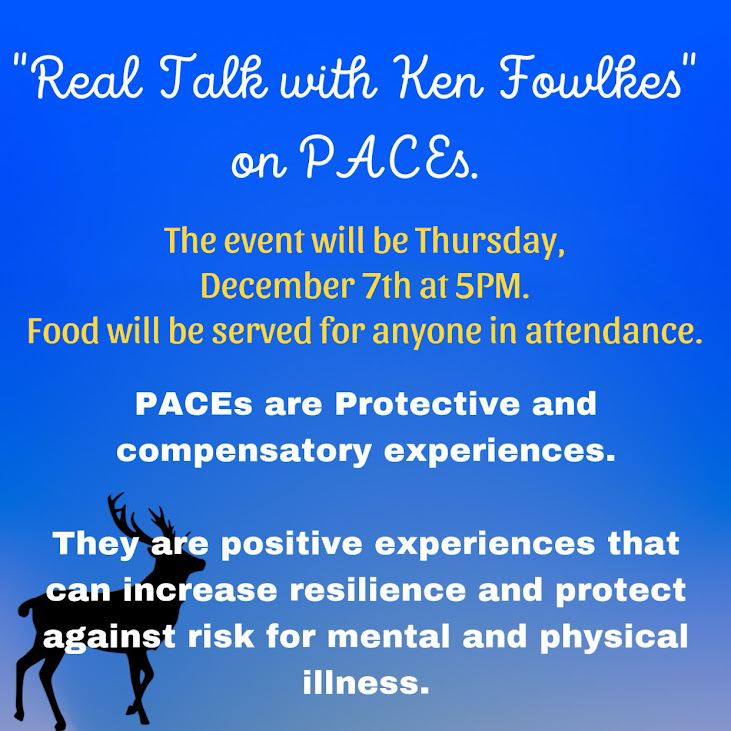 "Real Talk with Ken Fowlkes" on PACEs.

The event will be Thursday, December 7th at 5PM.
Food will be served for anyone in attendance.

PACEs are Protective and compensatory experiences.

They are positive experiences that can increase resilience and protect against risk for mental and physical illness.